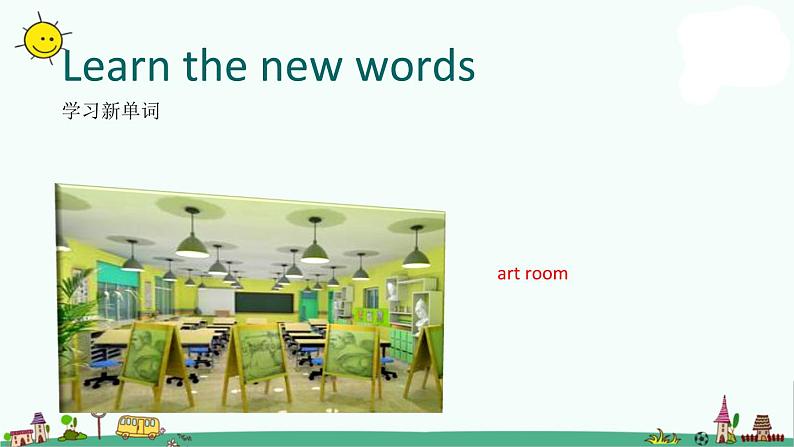 Learn the new words

学习新单词

art room